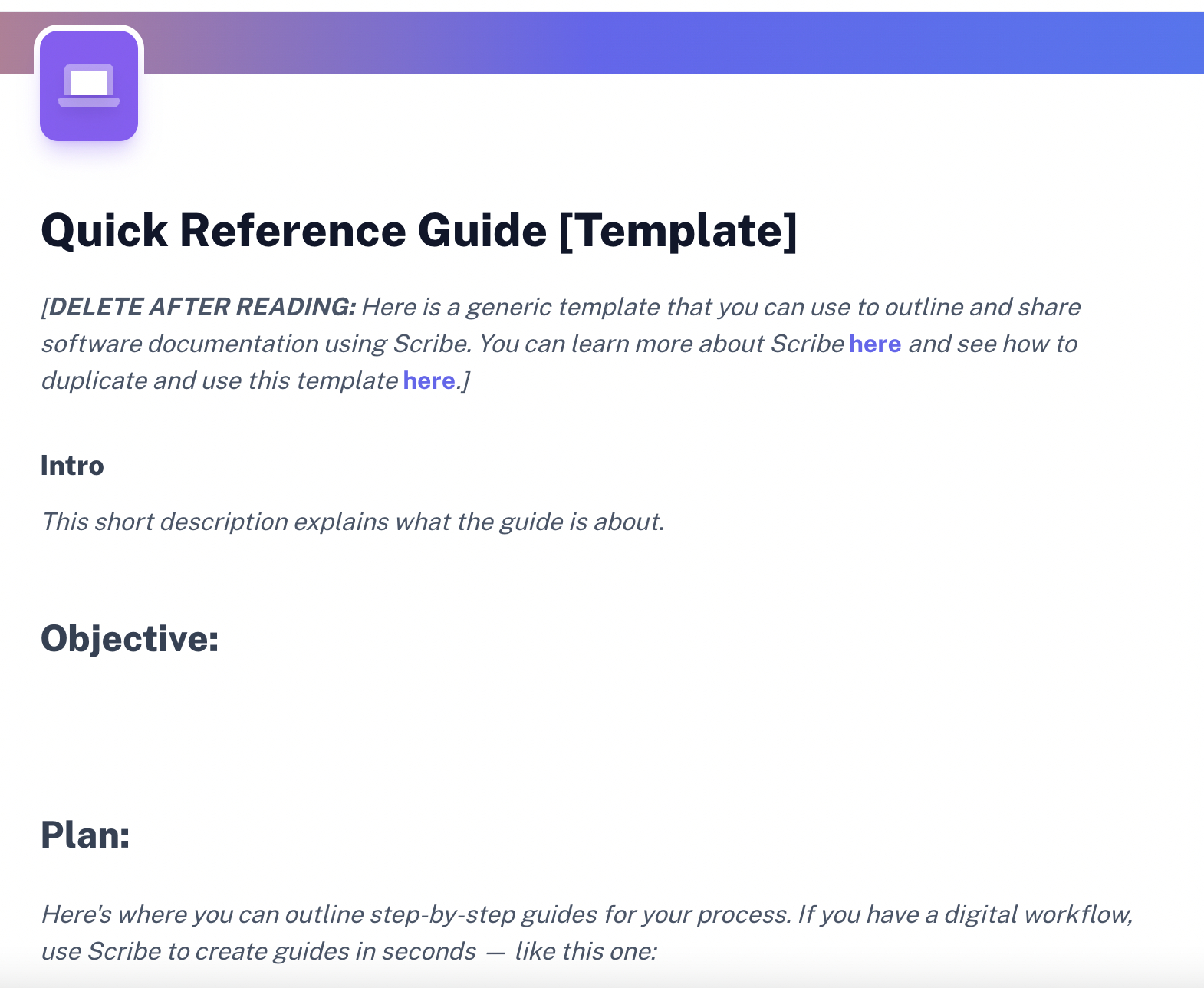 Quick Reference Guide [Template]

[DELETE AFTER READING: Here is a generic template that you can use to outline and share software documentation using Scribe. You can learn more about Scribe here and see how to duplicate and use this template here.]

Intro

This short description explains what the guide is about.

Objective:

Plan:

Here's where you can outline step-by-step guides for your process. If you have a digital workflow, use Scribe to create guides in seconds — like this one: